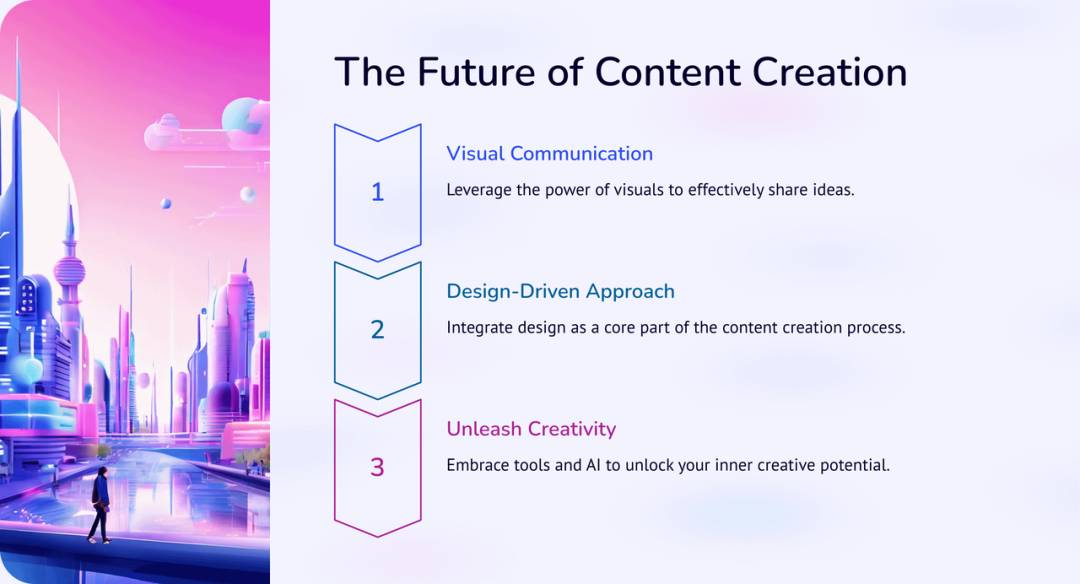 The Future of Content Creation

1

Visual Communication

Leverage the power of visuals to effectively share ideas.

2

Design-Driven Approach

Integrate design as a core part of the content creation process.

3

Unleash Creativity

Embrace tools and AI to unlock your inner creative potential.